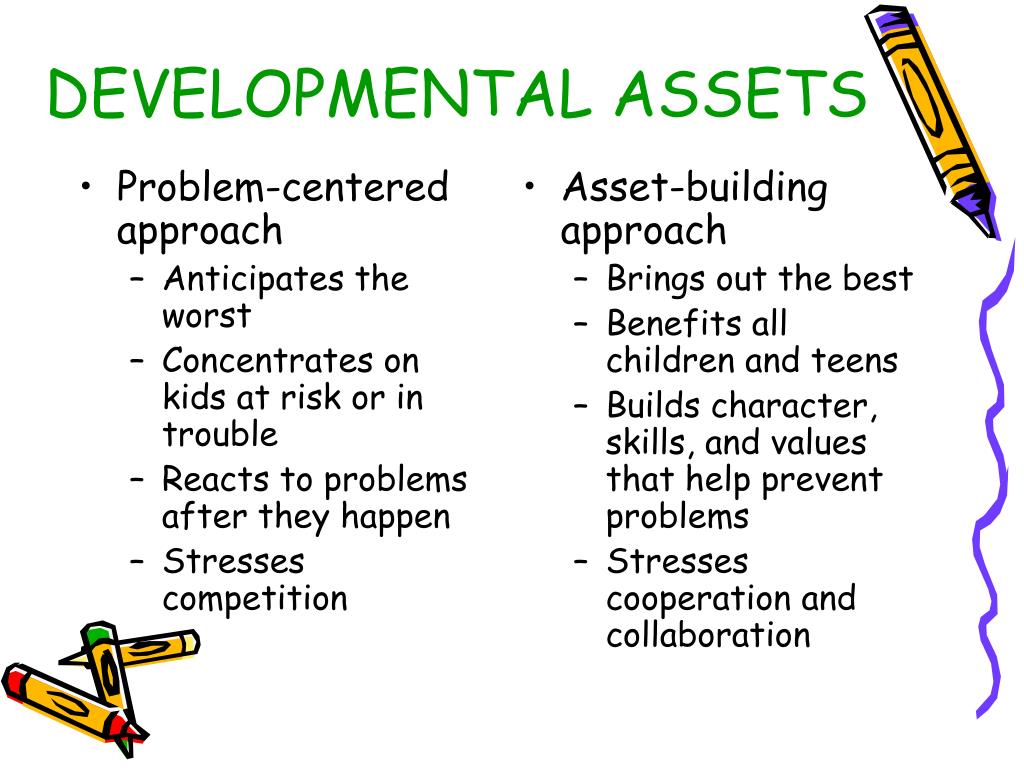 DEVELOPMENTAL ASSETS

• Problem-centered approach
– Anticipates the worst
– Concentrates on kids at risk or in trouble
– Reacts to problems after they happen
– Stresses competition

• Asset-building approach
– Brings out the best
– Benefits all children and teens
– Builds character, skills, and values that help prevent problems
– Stresses cooperation and collaboration